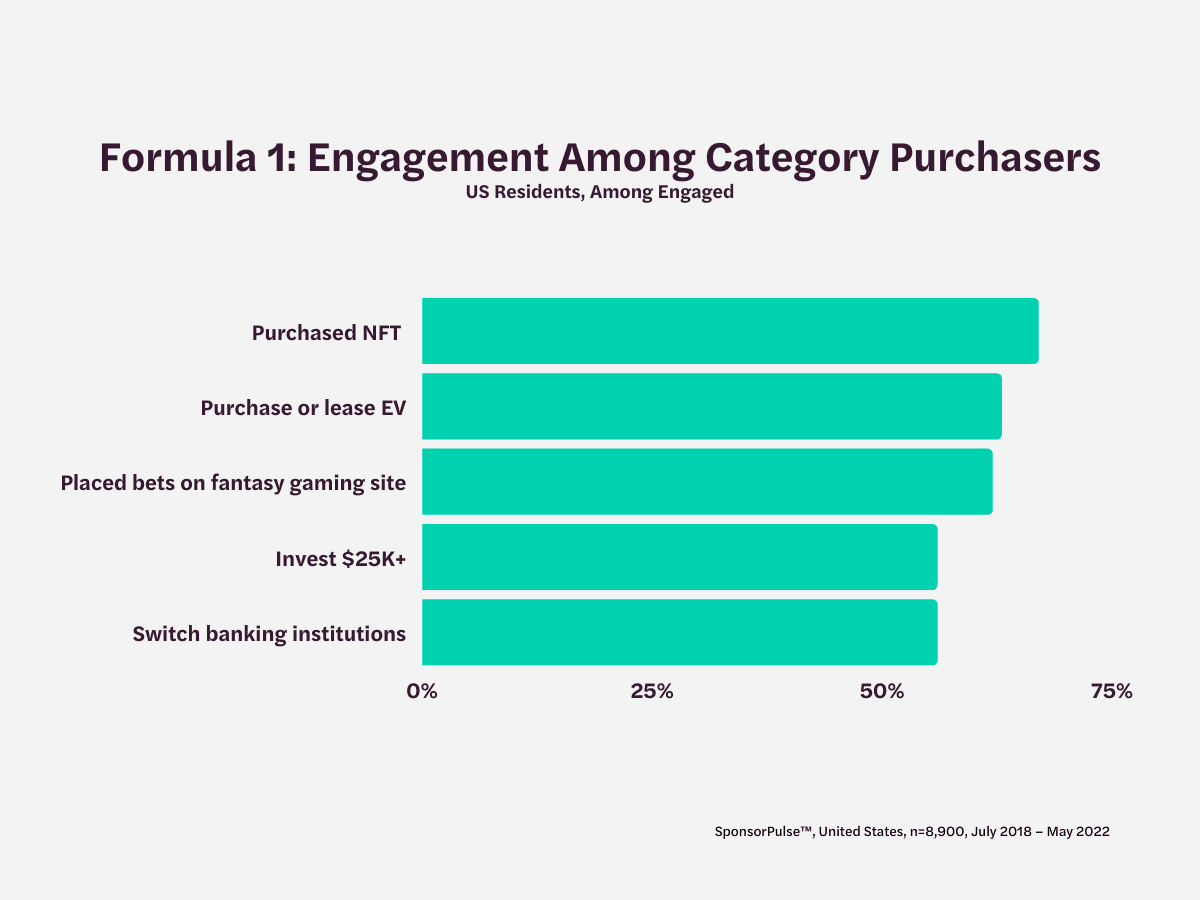 Formula 1: Engagement Among Category Purchasers
US Residents, Among Engaged

Purchased NFT
Purchase or lease EV
Placed bets on fantasy gaming site
Invest $25K+
Switch banking institutions

0%
25%
50%
75%

SponsorPulse™, United States, n=8,900, July 2018 – May 2022